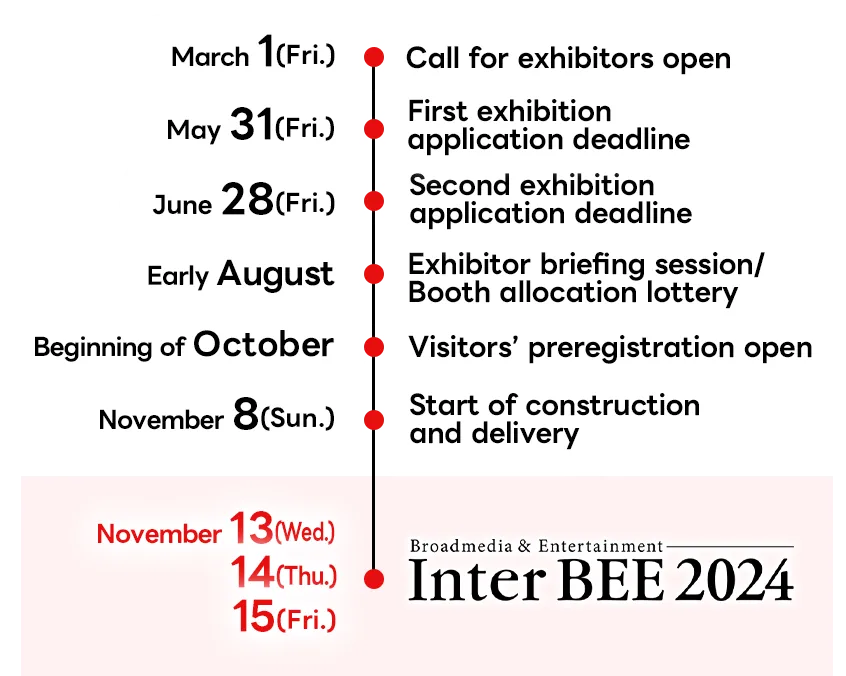 March 1(Fri.) Call for exhibitors open

May 31(Fri.) First exhibition application deadline

June 28(Fri.) Second exhibition application deadline

Early August Exhibitor briefing session/ Booth allocation lottery

Beginning of October Visitors' preregistration open

November 8(Sun.) Start of construction and delivery

November 13(Wed.) 14(Thu.) 15(Fri.)

Broadmedia & Entertainment
Inter BEE 2024